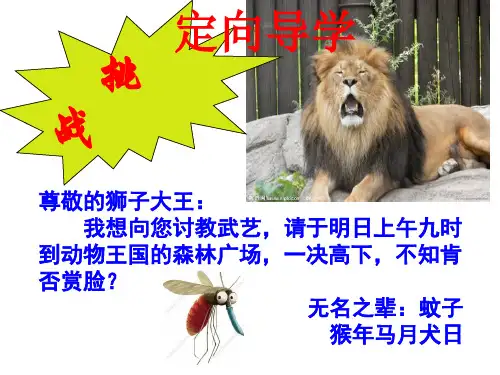 定向导学

挑战

尊敬的狮子大王：

我想向您讨教武艺，请于明日上午九时到动物王国的森林广场，一决高下，不知肯否赏脸？

无名之辈：蚊子
猴年马月犬日